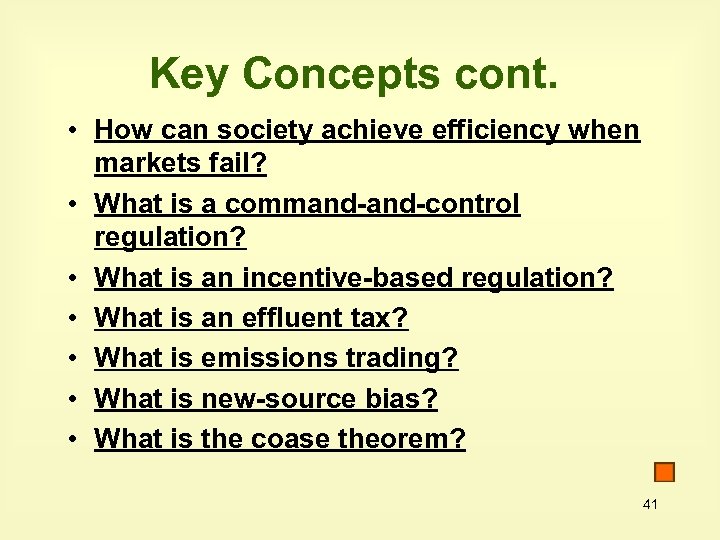 Key Concepts cont.

• How can society achieve efficiency when markets fail?
• What is a command-and-control regulation?
• What is an incentive-based regulation?
• What is an effluent tax?
• What is emissions trading?
• What is new-source bias?
• What is the coase theorem?

41